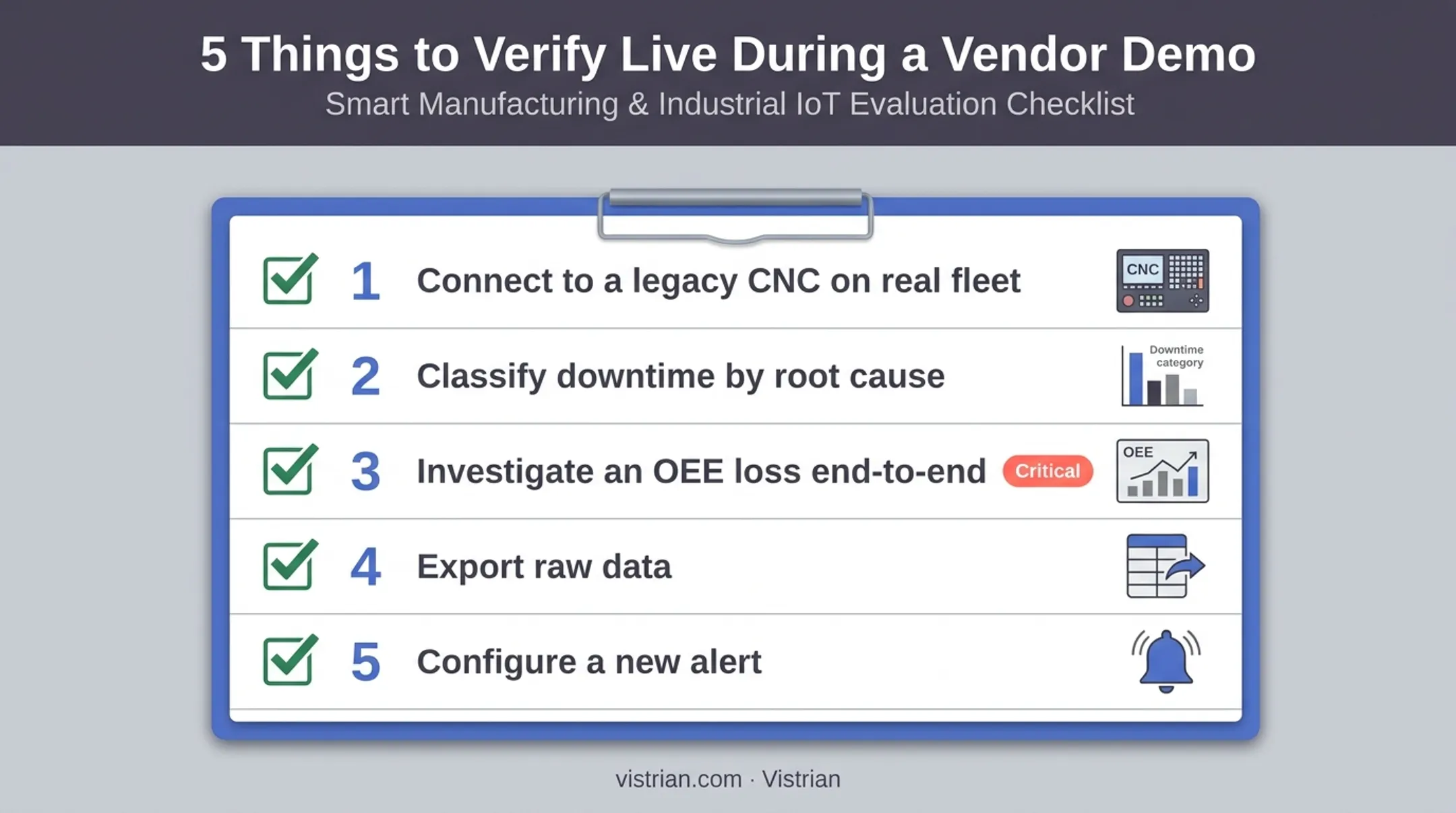 5 Things to Verify Live During a Vendor Demo

Smart Manufacturing & Industrial IoT Evaluation Checklist

1 Connect to a legacy CNC on real fleet

CNC

2 Classify downtime by root cause

Downtime category

3 Investigate an OEE loss end-to-end

Critical

OEE

4 Export raw data

5 Configure a new alert

vistrian.com · Vistrian